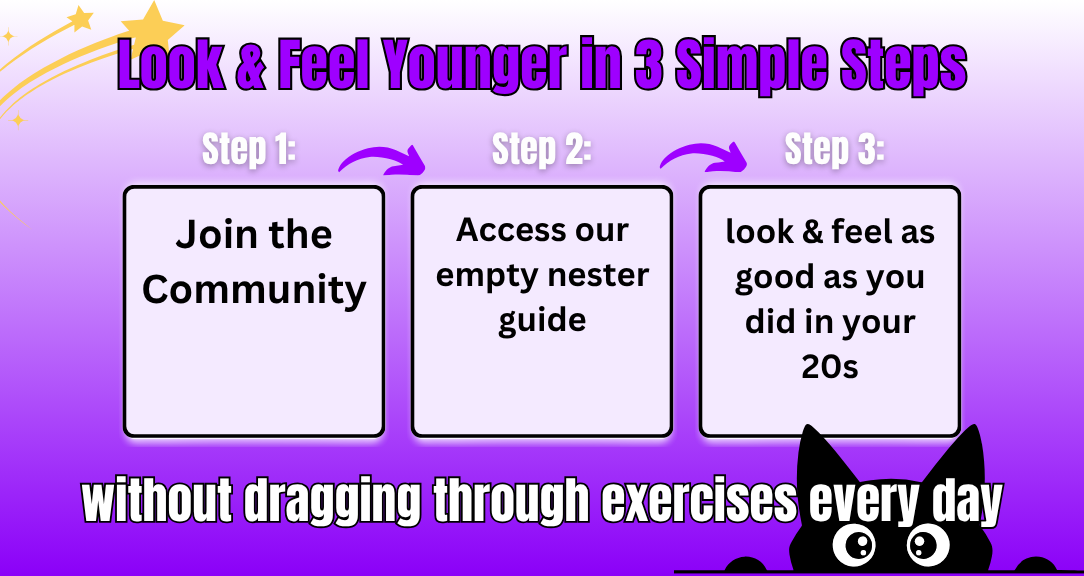 Look & Feel Younger in 3 Simple Steps

Step 1:

Join the Community

Step 2:

Access our empty nester guide

Step 3:

look & feel as good as you did in your 20s

without dragging through exercises every day